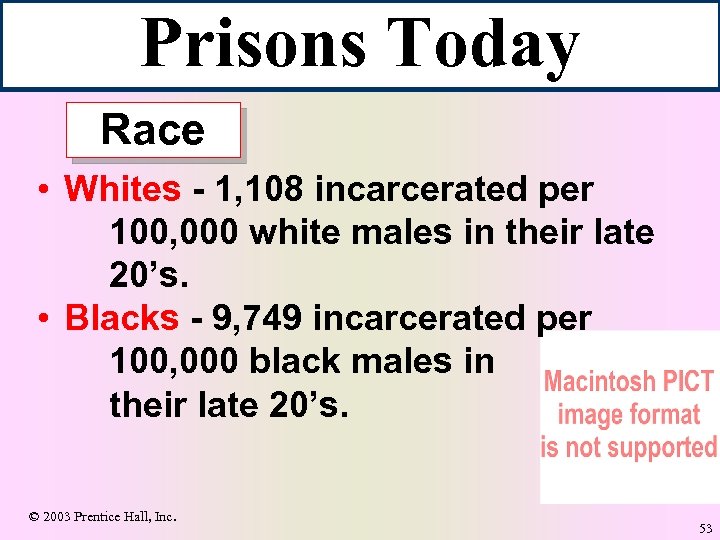 Prisons Today

Race

• Whites - 1,108 incarcerated per 100,000 white males in their late 20’s.
• Blacks - 9,749 incarcerated per 100,000 black males in their late 20’s.

Macintosh PICT image format is not supported

© 2003 Prentice Hall, Inc.

53